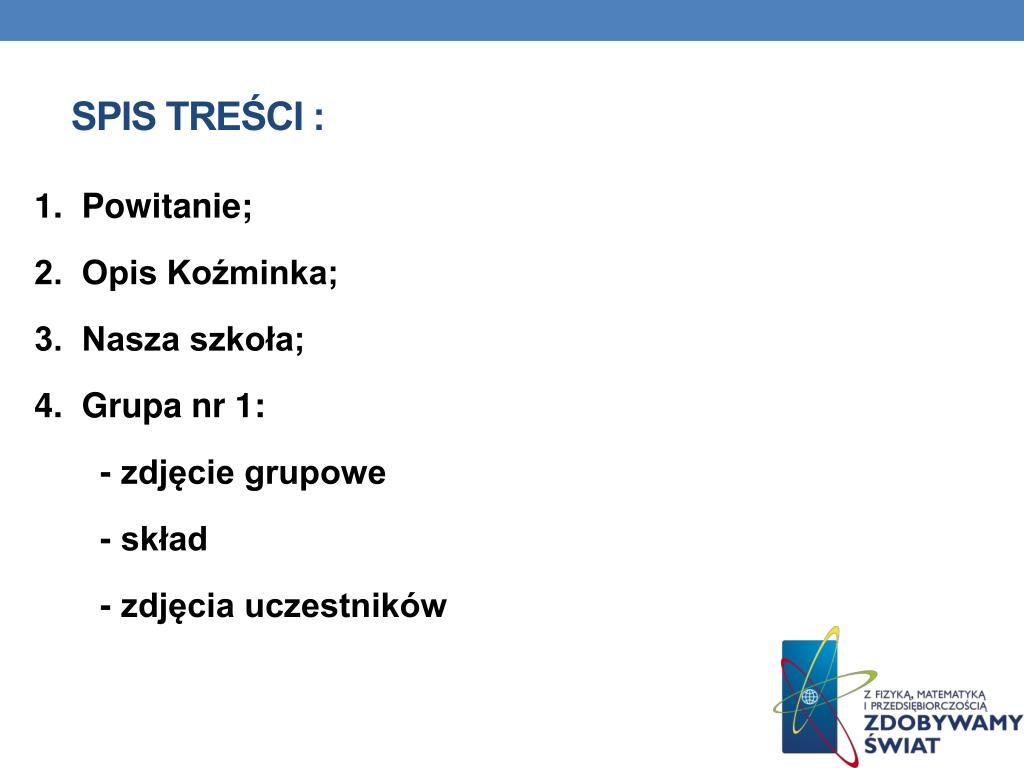 SPIS TREŚCI :

1. Powitanie;

2. Opis Koźminka;

3. Nasza szkoła;

4. Grupa nr 1:

- zdjęcie grupowe

- skład

- zdjęcia uczestników

Z FIZYKĄ, MATEMATYKĄ I PRZEDSIĘBIORCZOŚCIĄ
ZDOBYWAMY ŚWIAT